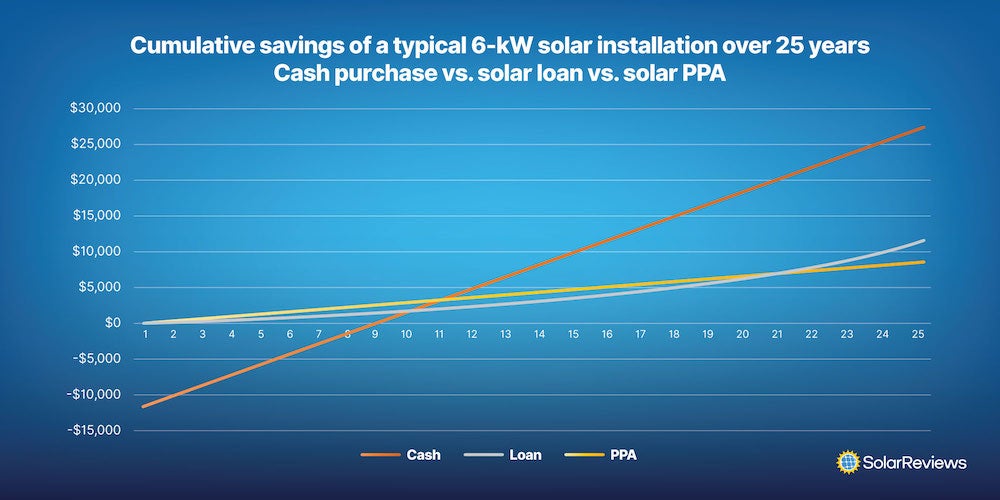 Cumulative savings of a typical 6-kW solar installation over 25 years
Cash purchase vs. solar loan vs. solar PPA

$30,000
$25,000
$20,000
$15,000
$10,000
$5,000
$0
-$5,000
-$10,000
-$15,000

1 2 3 4 5 6 7 8 9 10 11 12 13 14 15 16 17 18 19 20 21 22 23 24 25

Cash Loan PPA

SolarReviews